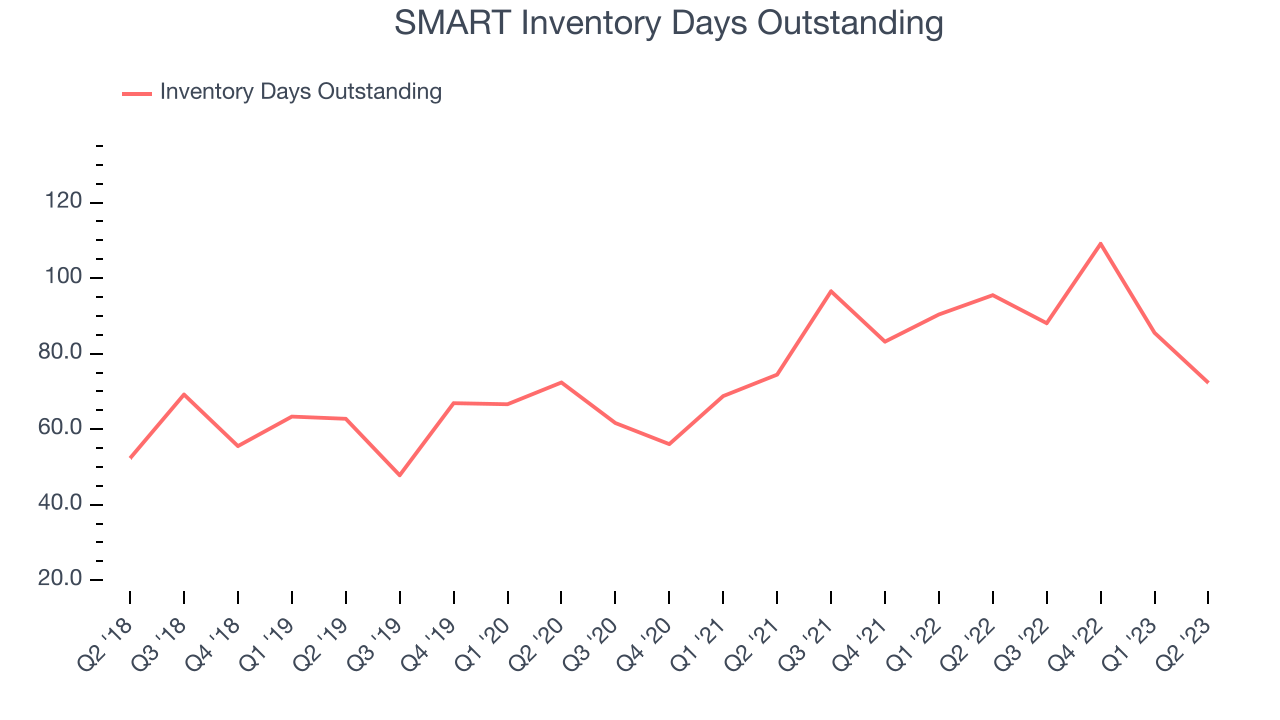 SMART Inventory Days Outstanding

Inventory Days Outstanding

120
100
80.0
60.0
40.0
20.0

Q2 '18
Q3 '18
Q4 '18
Q1 '19
Q2 '19
Q3 '19
Q4 '19
Q1 '20
Q2 '20
Q3 '20
Q4 '20
Q1 '21
Q2 '21
Q3 '21
Q4 '21
Q1 '22
Q2 '22
Q3 '22
Q4 '22
Q1 '23
Q2 '23